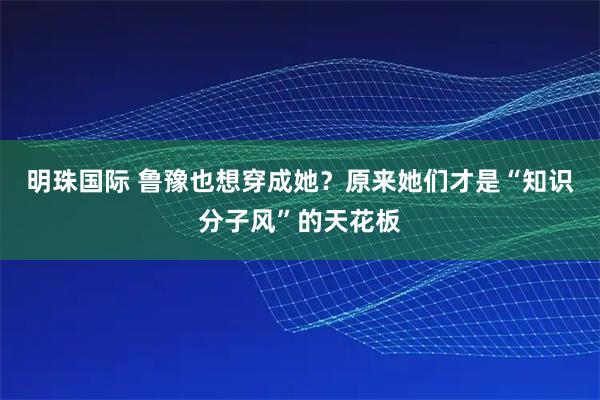 明珠国际 鲁豫也想穿成她？原来她们才是“知识分子风”的天花板